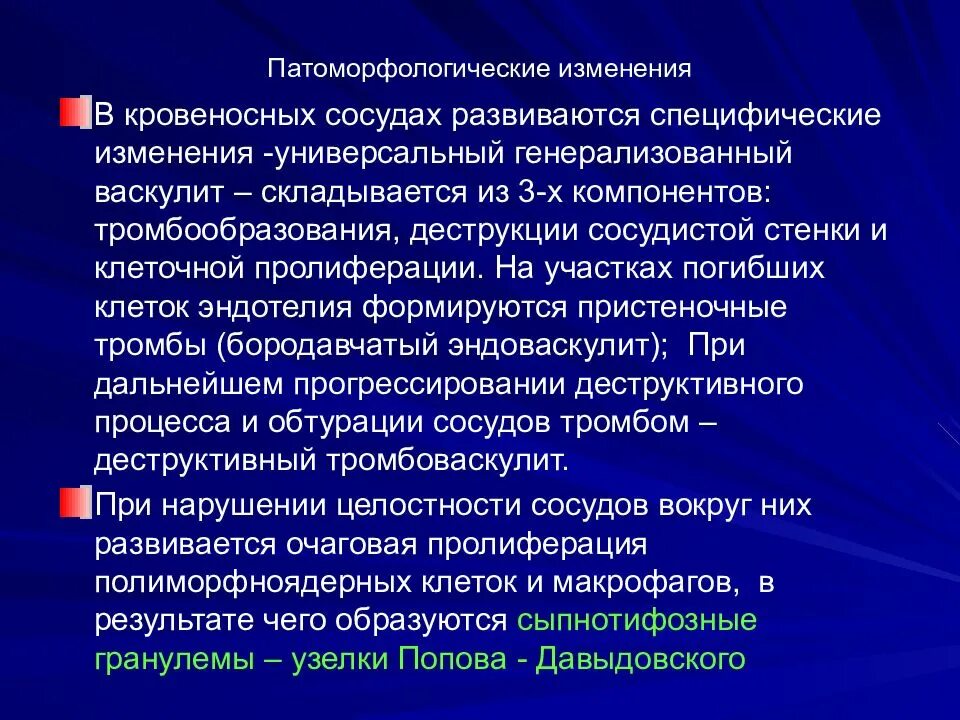 Патоморфологические изменения

В кровеносных сосудах развиваются специфические изменения -универсальный генерализованный васкулит – складывается из 3-х компонентов: тромбообразования, деструкции сосудистой стенки и клеточной пролиферации. На участках погибших клеток эндотелия формируются пристеночные тромбы (бородавчатый эндоваскулит); При дальнейшем прогрессировании деструктивного процесса и обтурации сосудов тромбом – деструктивный тромбоваскулит.

При нарушении целостности сосудов вокруг них развивается очаговая пролиферация полиморфноядерных клеток и макрофагов, в результате чего образуются сыпнотифозные гранулемы – узелки Попова - Давыдовского